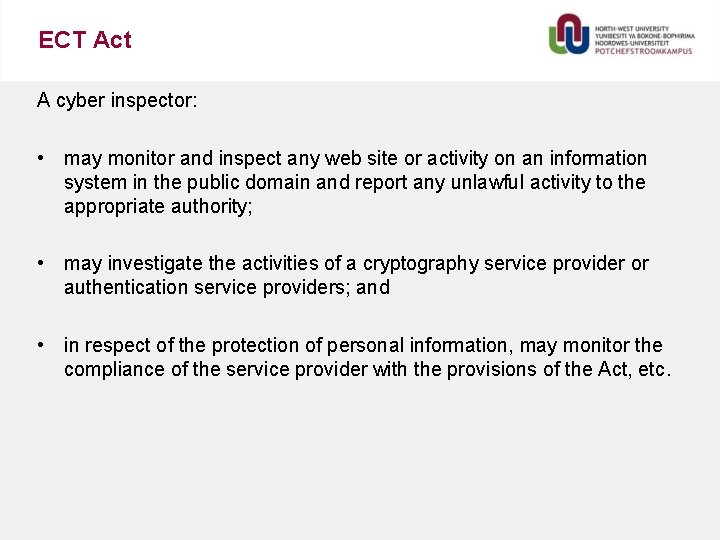 ECT Act

NORTH-WEST UNIVERSITY
YUNIBESITI YA BOKONE-BOPHIRIMA
NOORDWES-UNIVERSITEIT
POTCHEFSTROOMKAMPUS

A cyber inspector:

• may monitor and inspect any web site or activity on an information system in the public domain and report any unlawful activity to the appropriate authority;

• may investigate the activities of a cryptography service provider or authentication service providers; and

• in respect of the protection of personal information, may monitor the compliance of the service provider with the provisions of the Act, etc.